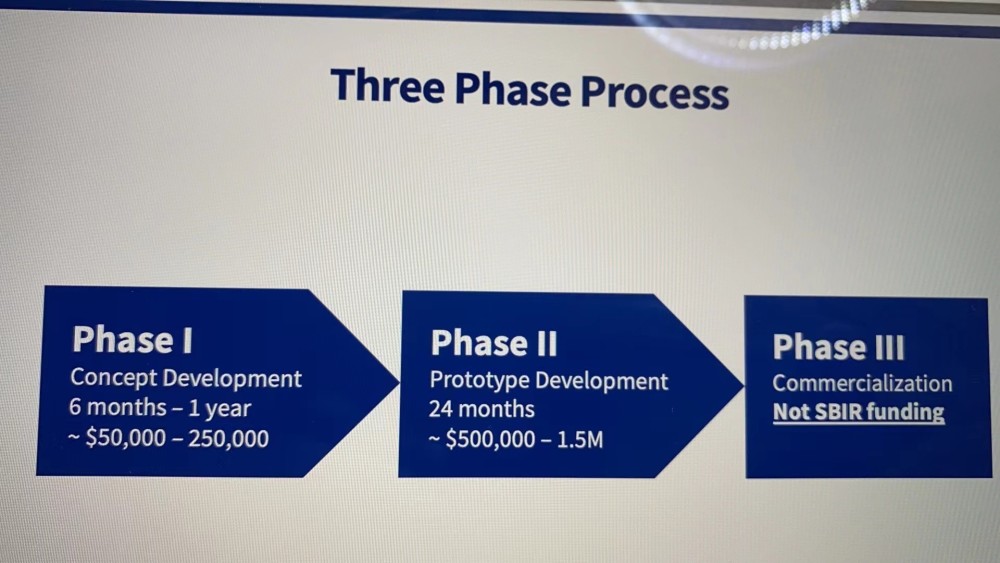 Three Phase Process

Phase I
Concept Development
6 months – 1 year
~ \$50,000 – 250,000

Phase II
Prototype Development
24 months
~ \$500,000 – 1.5M

Phase III
Commercialization
Not SBIR funding